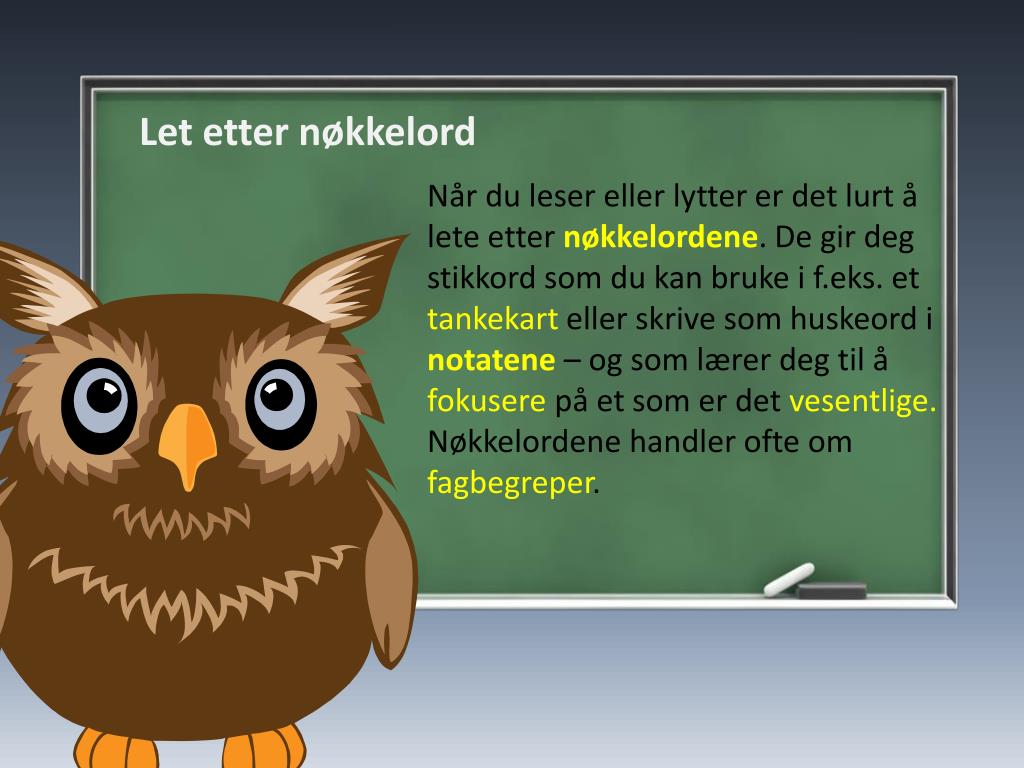 Let etter nøkkelord

Når du leser eller lytter er det lurt å lete etter nøkkelordene. De gir deg stikkord som du kan bruke i f.eks. et tankekart eller skrive som huskeord i notatene – og som lærer deg til å fokusere på et som er det vesentlige. Nøkkelordene handler ofte om fagbegreper.